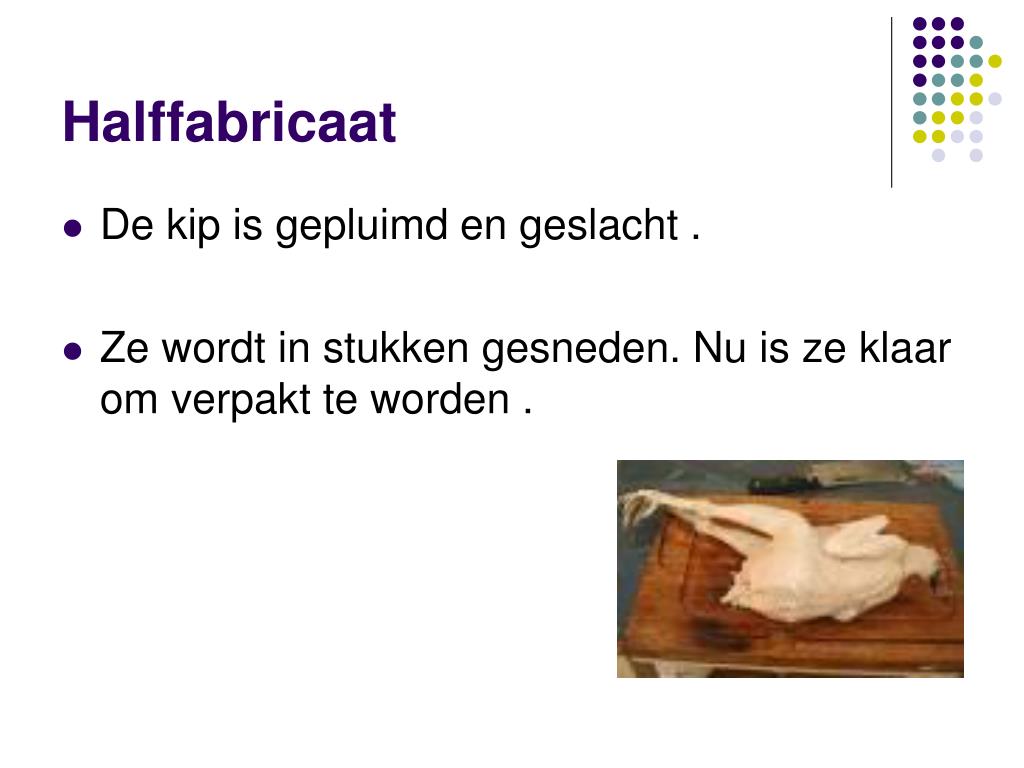 Halffabricaat

- De kip is gepluimd en geslacht .

- Ze wordt in stukken gesneden. Nu is ze klaar om verpakt te worden .